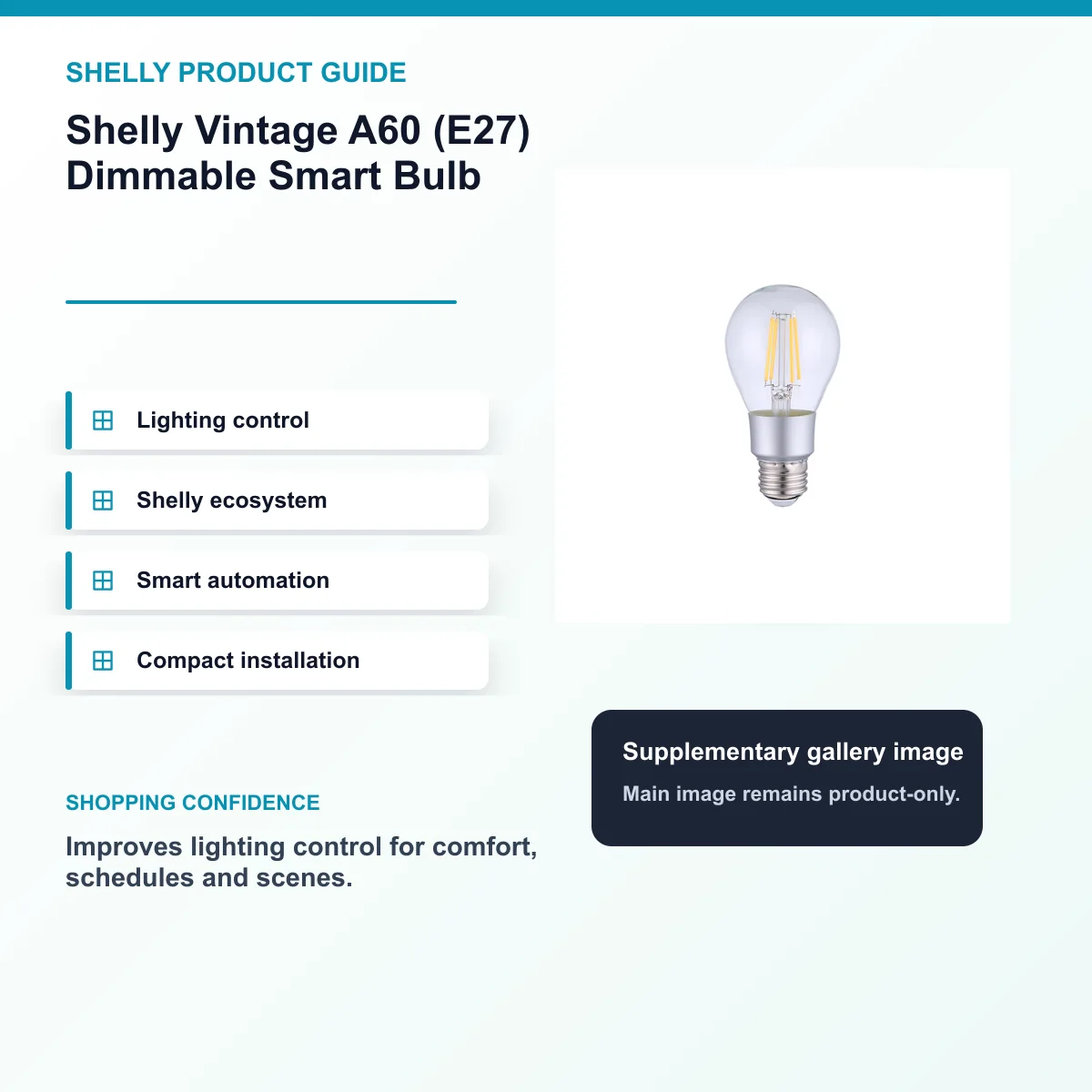 SHELLY PRODUCT GUIDE

Shelly Vintage A60 (E27) Dimmable Smart Bulb

Lighting control

Shelly ecosystem

Smart automation

Compact installation

SHOPPING CONFIDENCE

Improves lighting control for comfort, schedules and scenes.

Supplementary gallery image

Main image remains product-only.